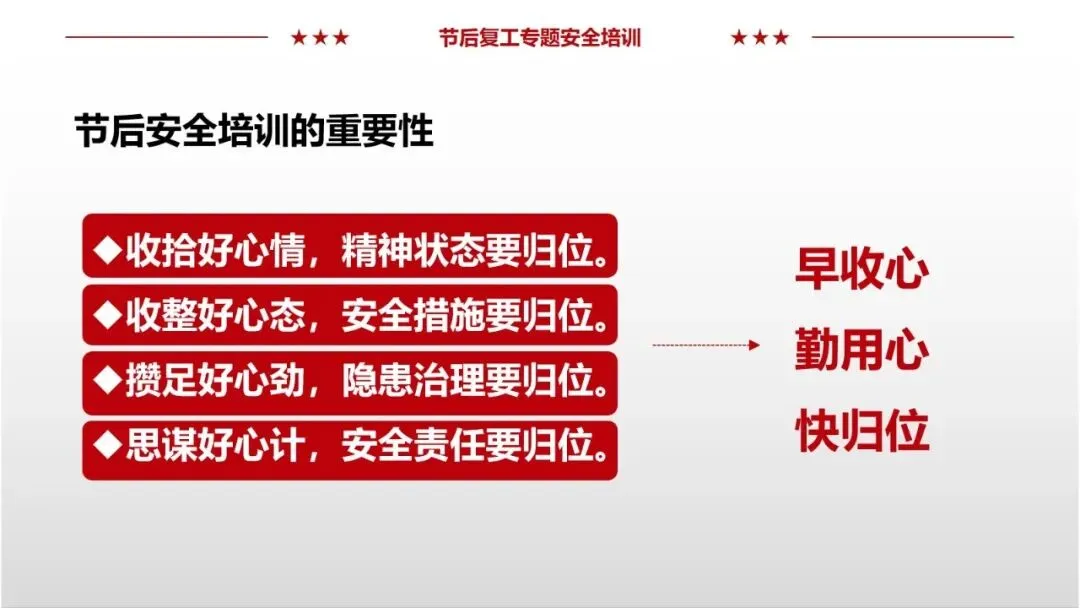 ★★★ 节后复工专题安全培训 ★★★

节后安全培训的重要性

◆收拾好心情，精神状态要归位。

◆收整好心态，安全措施要归位。

◆攒足好心劲，隐患治理要归位。

◆思谋好心计，安全责任要归位。

早收心

勤用心

快归位